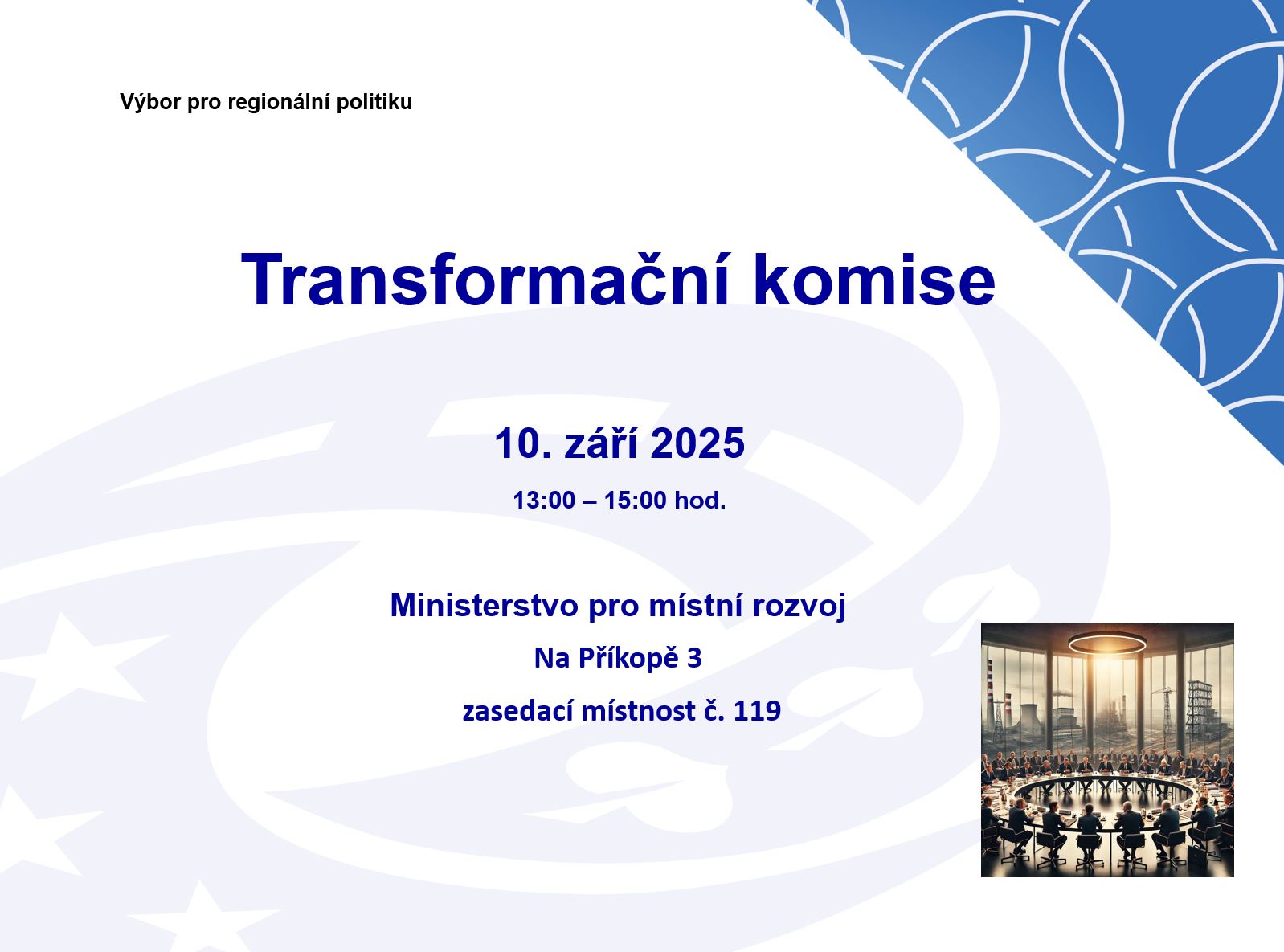 Výbor pro regionální politiku

Transformační komise

10. září 2025

13:00 – 15:00 hod.

Ministerstvo pro místní rozvoj

Na Příkopě 3

zasedací místnost č. 119